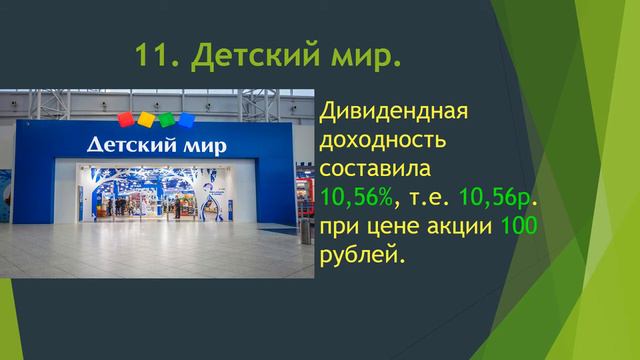 11. Детский мир.

Детский мир

Дивидендная доходность составила 10,56%, т.е. 10,56р. при цене акции 100 рублей.